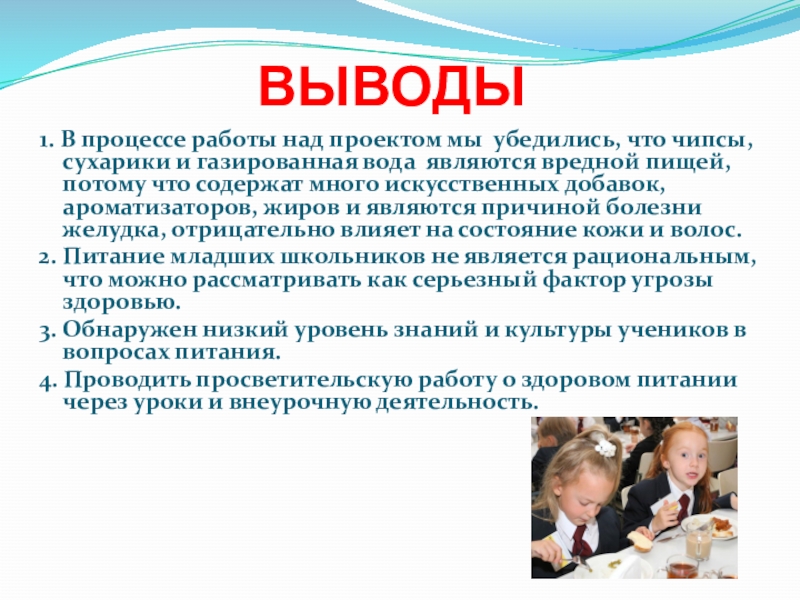 ВЫВОДЫ

1. В процессе работы над проектом мы убедились, что чипсы, сухарики и газированная вода являются вредной пищей, потому что содержат много искусственных добавок, ароматизаторов, жиров и являются причиной болезни желудка, отрицательно влияет на состояние кожи и волос.

2. Питание младших школьников не является рациональным, что можно рассматривать как серьезный фактор угрозы здоровью.

3. Обнаружен низкий уровень знаний и культуры учеников в вопросах питания.

4. Проводить просветительскую работу о здоровом питании через уроки и внеурочную деятельность.